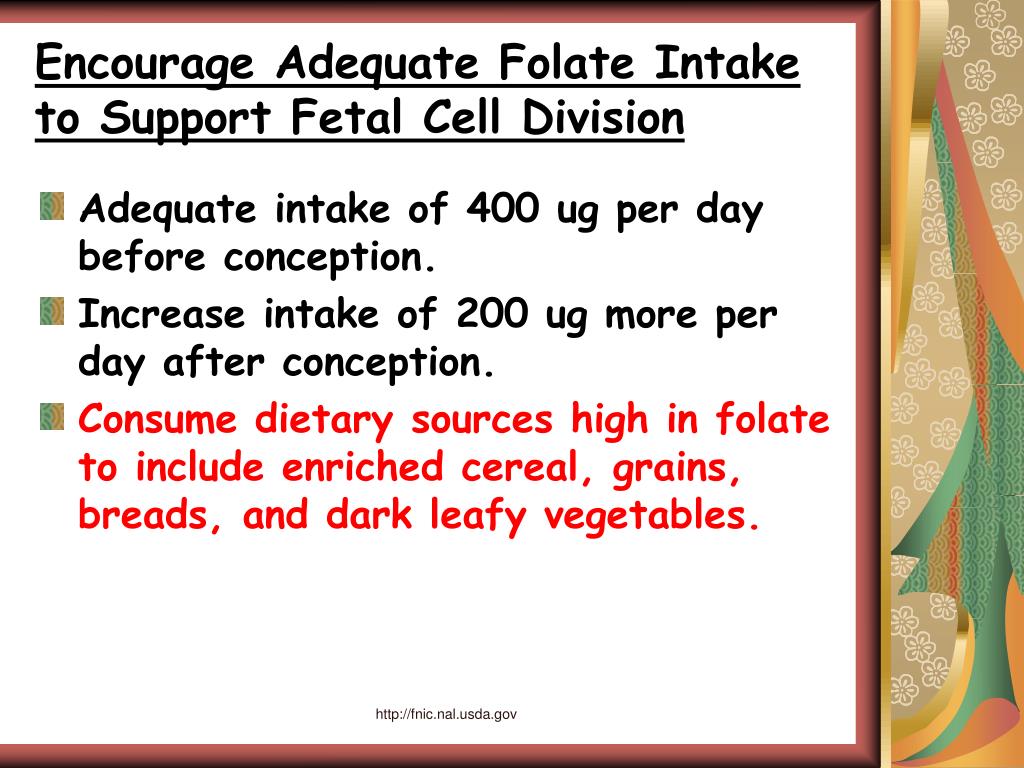 Encourage Adequate Folate Intake to Support Fetal Cell Division

Adequate intake of 400 ug per day before conception.

Increase intake of 200 ug more per day after conception.

Consume dietary sources high in folate to include enriched cereal, grains, breads, and dark leafy vegetables.

http://fnic.nal.usda.gov